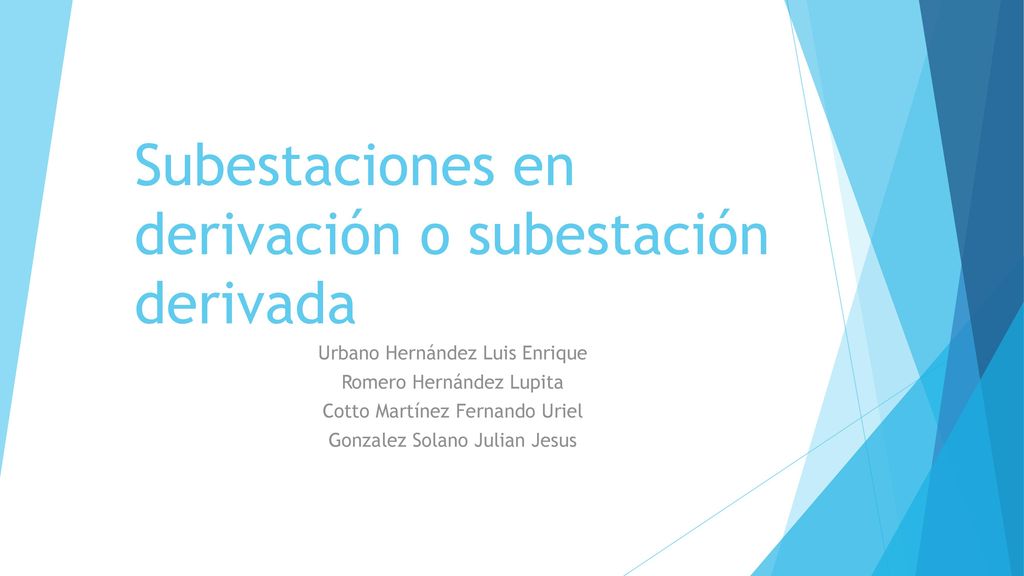 Subestaciones en derivación o subestación derivada

Urbano Hernández Luis Enrique
Romero Hernández Lupita
Cotto Martínez Fernando Uriel
Gonzalez Solano Julian Jesus